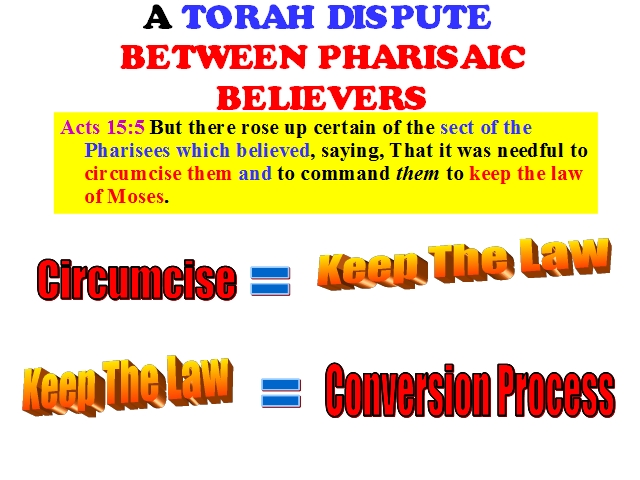 A TORAH DISPUTE
BETWEEN PHARISAIC
BELIEVERS

Acts 15:5 But there rose up certain of the sect of the Pharisees which believed, saying, That it was needful to circumcise them and to command them to keep the law of Moses.

Circumcise = Keep The Law

Keep The Law = Conversion Process